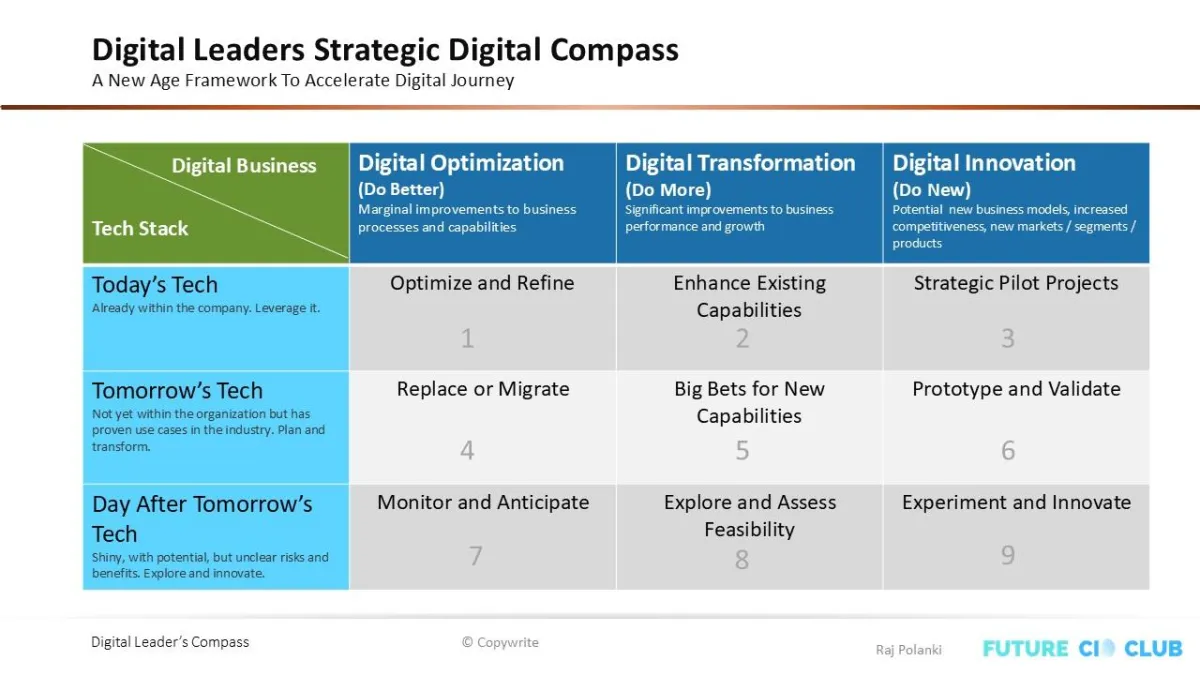 Digital Leaders Strategic Digital Compass
A New Age Framework To Accelerate Digital Journey

| Digital Business / Tech Stack | Digital Optimization (Do Better) Marginal improvements to business processes and capabilities | Digital Transformation (Do More) Significant improvements to business performance and growth | Digital Innovation (Do New) Potential new business models, increased competitiveness, new markets / segments / products |
|---|---|---|---|
| Today's Tech Already within the company. Leverage it. | Optimize and Refine 1 | Enhance Existing Capabilities 2 | Strategic Pilot Projects 3 |
| Tomorrow's Tech Not yet within the organization but has proven use cases in the industry. Plan and transform. | Replace or Migrate 4 | Big Bets for New Capabilities 5 | Prototype and Validate 6 |
| Day After Tomorrow's Tech Shiny, with potential, but unclear risks and benefits. Explore and innovate. | Monitor and Anticipate 7 | Explore and Assess Feasibility 8 | Experiment and Innovate 9 |

Digital Leader's Compass
© Copywrite
Raj Polanki
FUTURE CIO CLUB